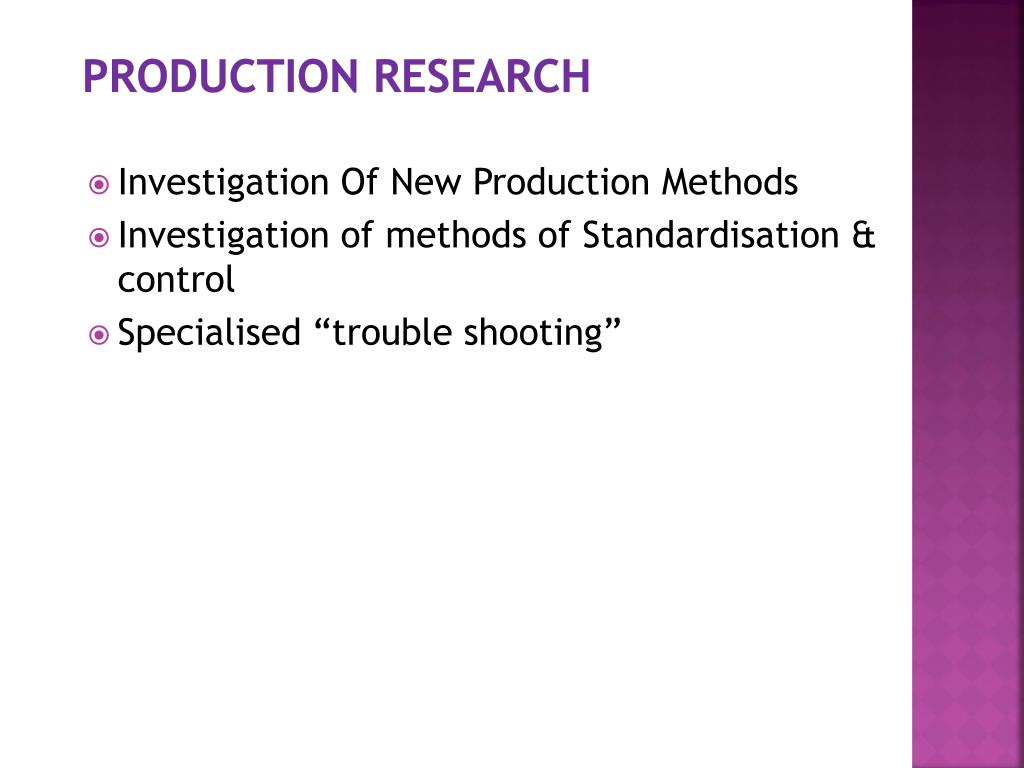 PRODUCTION RESEARCH

Investigation Of New Production Methods

Investigation of methods of Standardisation & control

Specialised “trouble shooting”